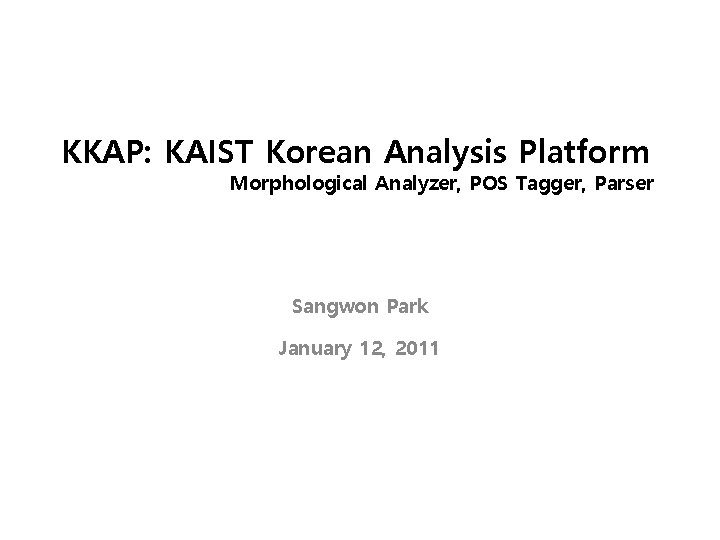 KKAP: KAIST Korean Analysis Platform
Morphological Analyzer, POS Tagger, Parser

Sangwon Park

January 12, 2011